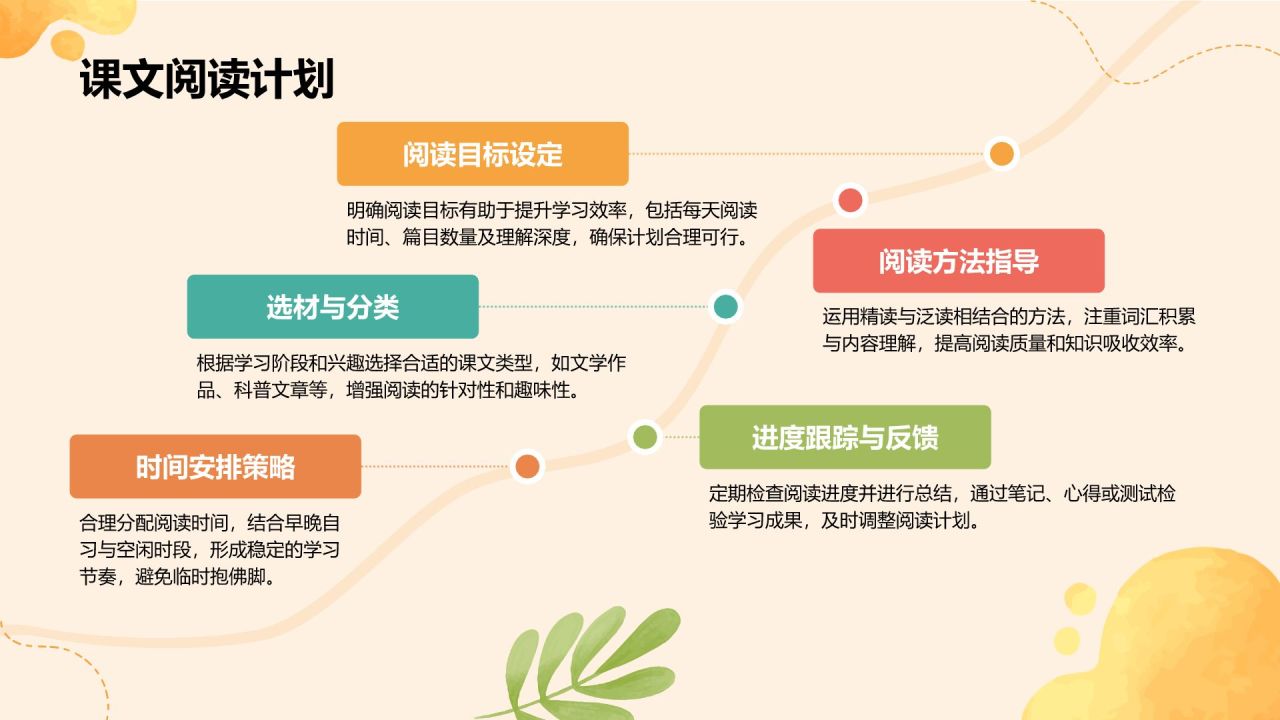 课文阅读计划

阅读目标设定

明确阅读目标有助于提升学习效率，包括每天阅读时间、篇目数量及理解深度，确保计划合理可行。

阅读方法指导

运用精读与泛读相结合的方法，注重词汇积累与内容理解，提高阅读质量和知识吸收效率。

选材与分类

根据学习阶段和兴趣选择合适的课文类型，如文学作品、科普文章等，增强阅读的针对性和趣味性。

进度跟踪与反馈

定期检查阅读进度并进行总结，通过笔记、心得或测试检验学习成果，及时调整阅读计划。

时间安排策略

合理分配阅读时间，结合早晚自习与空闲时段，形成稳定的学习节奏，避免临时抱佛脚。